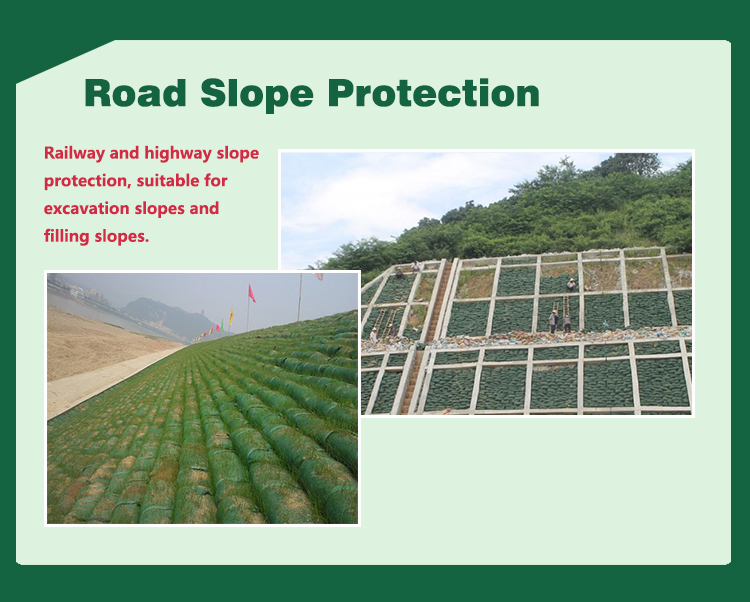 Road Slope Protection

Railway and highway slope protection, suitable for excavation slopes and filling slopes.